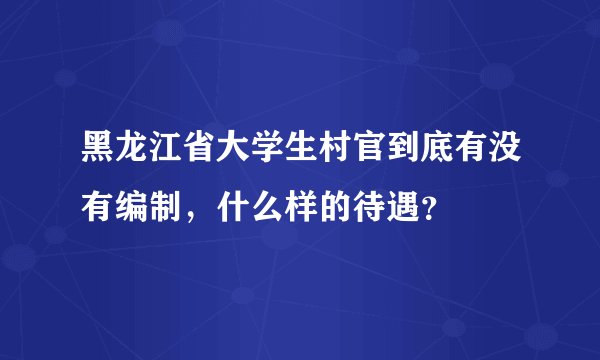 黑龙江省大学生村官到底有没有编制，什么样的待遇?